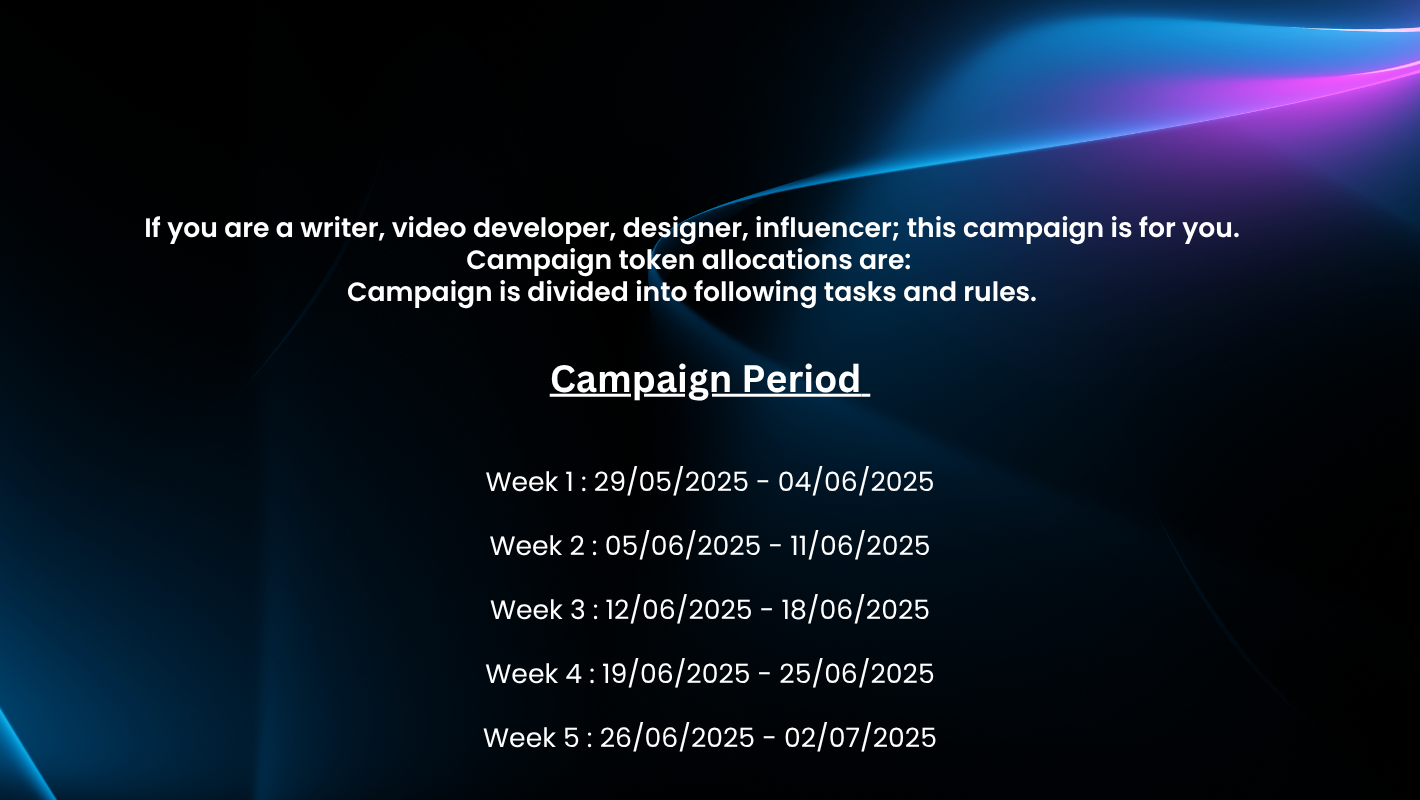 If you are a writer, video developer, designer, influencer; this campaign is for you.
Campaign token allocations are:
Campaign is divided into following tasks and rules.

Campaign Period

Week 1 : 29/05/2025 - 04/06/2025

Week 2 : 05/06/2025 - 11/06/2025

Week 3 : 12/06/2025 - 18/06/2025

Week 4 : 19/06/2025 - 25/06/2025

Week 5 : 26/06/2025 - 02/07/2025